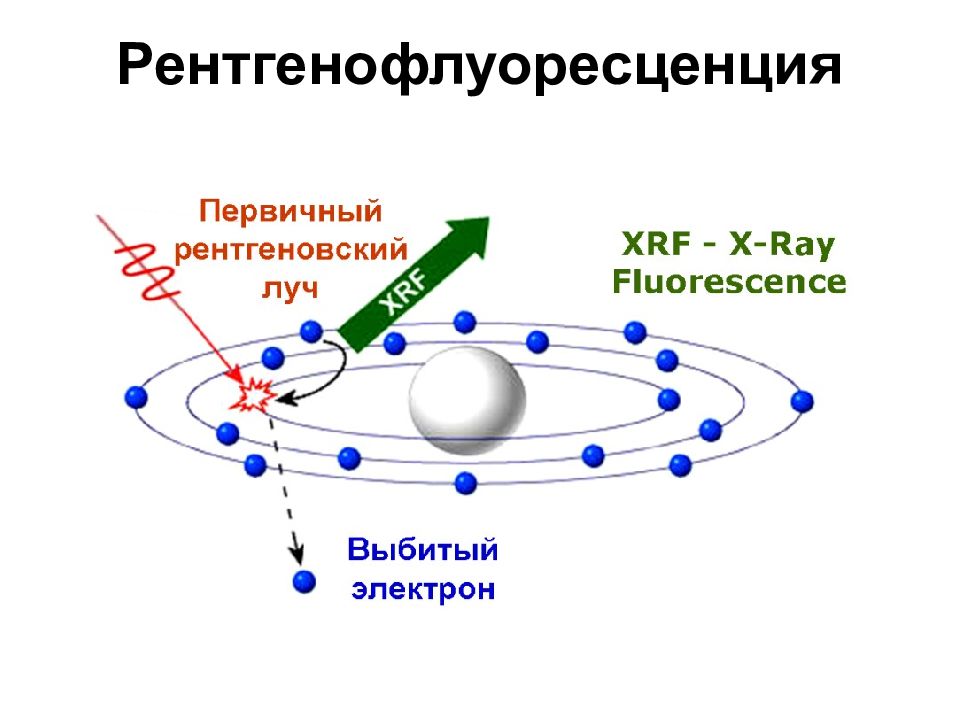 Рентгенофлуоресценция

Первичный рентгеновский луч

XRF

XRF - X-Ray Fluorescence

Выбитый электрон